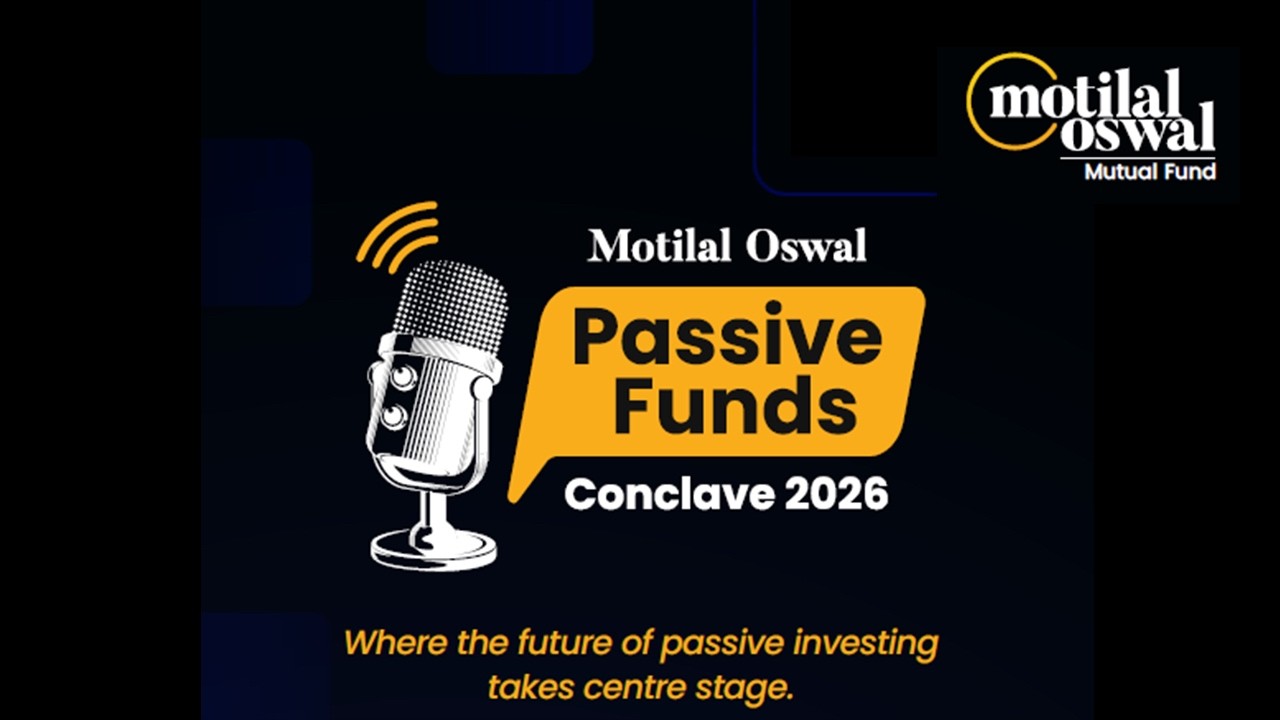 motilal oswal
Mutual Fund

Motilal Oswal
Passive Funds
Conclave 2026

Where the future of passive investing takes centre stage.